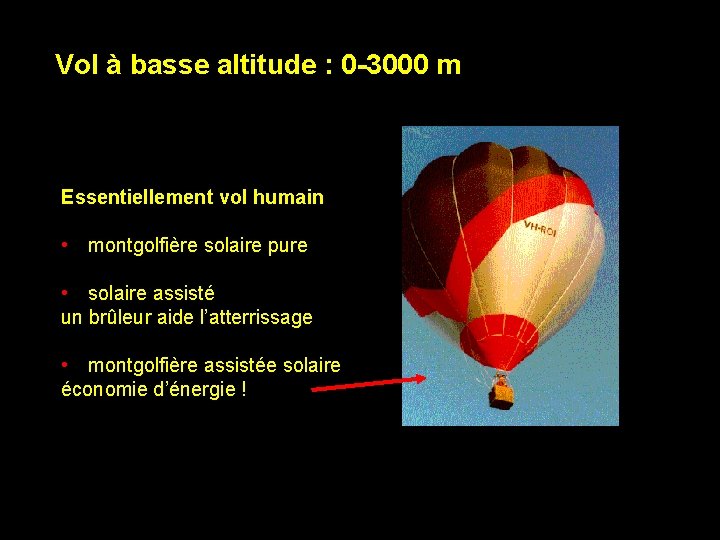 Vol à basse altitude : 0-3000 m

Essentiellement vol humain

• montgolfière solaire pure

• solaire assisté
un brûleur aide l'atterrissage

• montgolfière assistée solaire
économie d'énergie !

VH-ROI